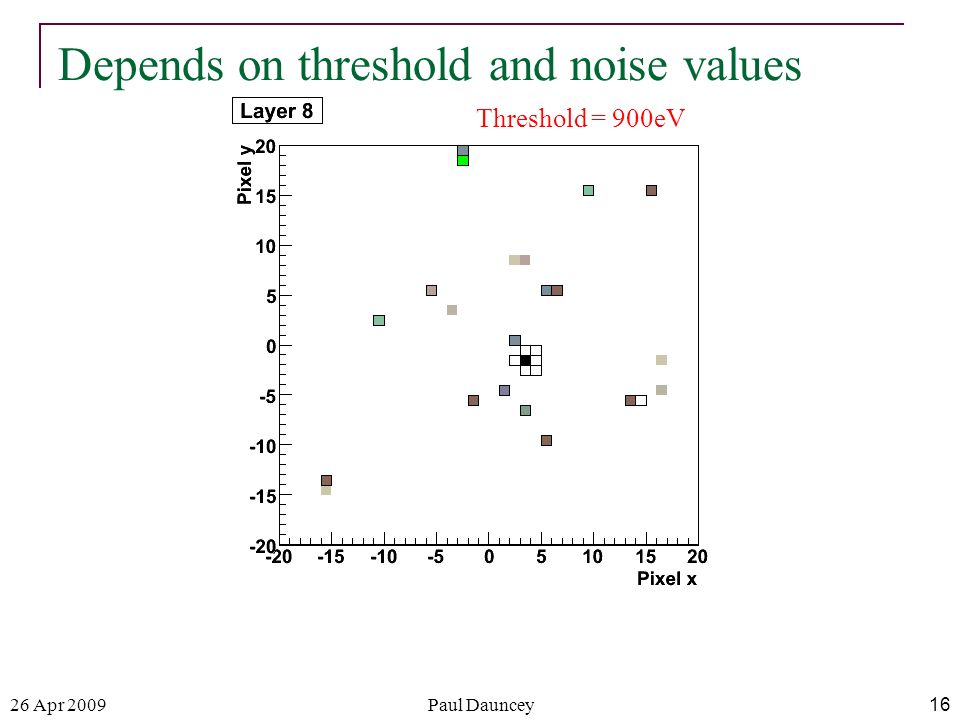 Depends on threshold and noise values

Layer 8

Threshold = 900eV

Pixel y

20
15
10
5
0
-5
-10
-15
-20

-20 -15 -10 -5 0 5 10 15 20

Pixel x

26 Apr 2009

Paul Dauncey

16